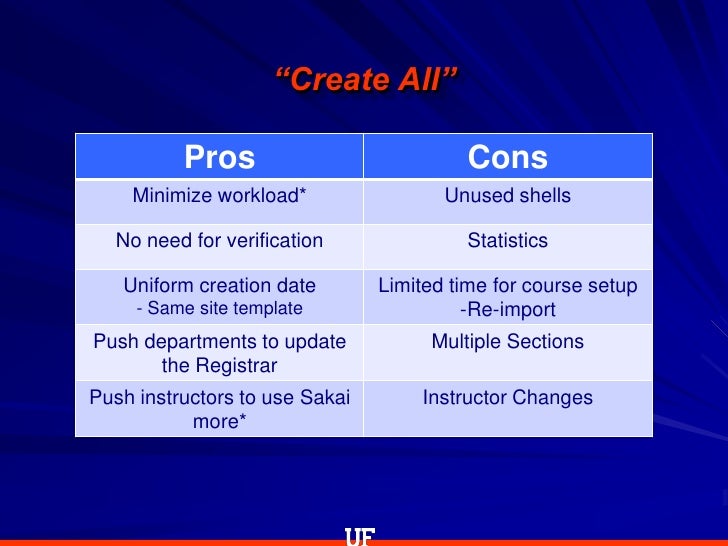 “Create All”

| Pros | Cons |
|---|---|
| Minimize workload* | Unused shells |
| No need for verification | Statistics |
| Uniform creation date - Same site template | Limited time for course setup -Re-import |
| Push departments to update the Registrar | Multiple Sections |
| Push instructors to use Sakai more* | Instructor Changes |

UF